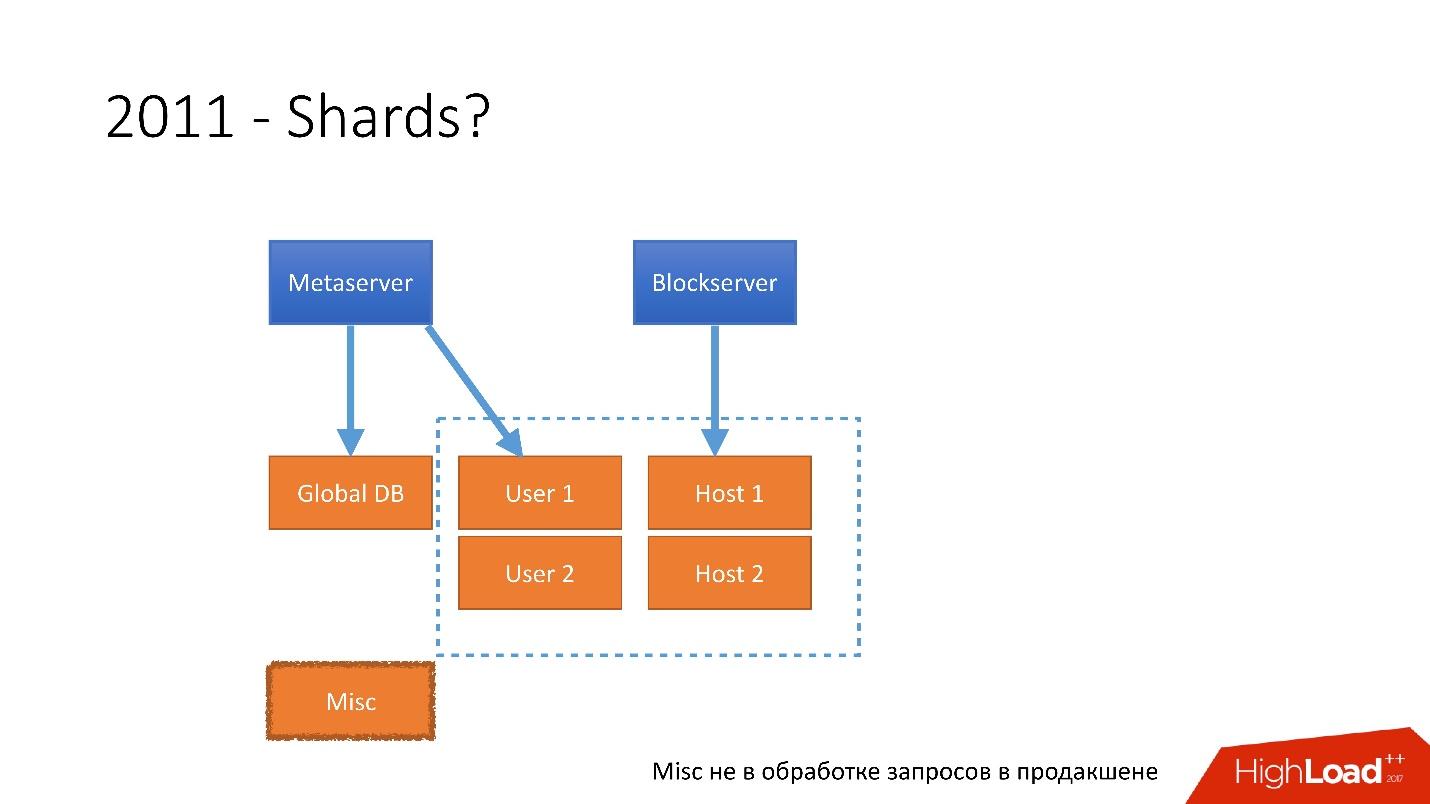 2011 - Shards?

Metaserver

Blockserver

Global DB

User 1

Host 1

User 2

Host 2

Misc

Misc не в обработке запросов в продакшене

HighLoad++ 2017